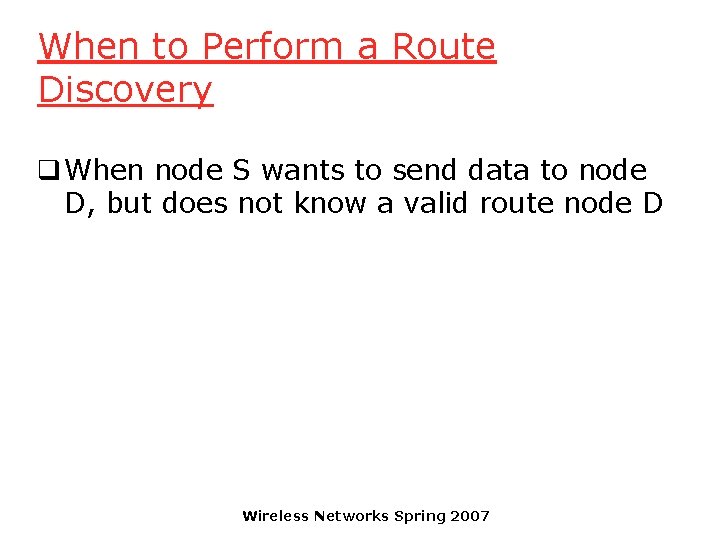 When to Perform a Route Discovery

❑ When node S wants to send data to node D, but does not know a valid route node D

Wireless Networks Spring 2007